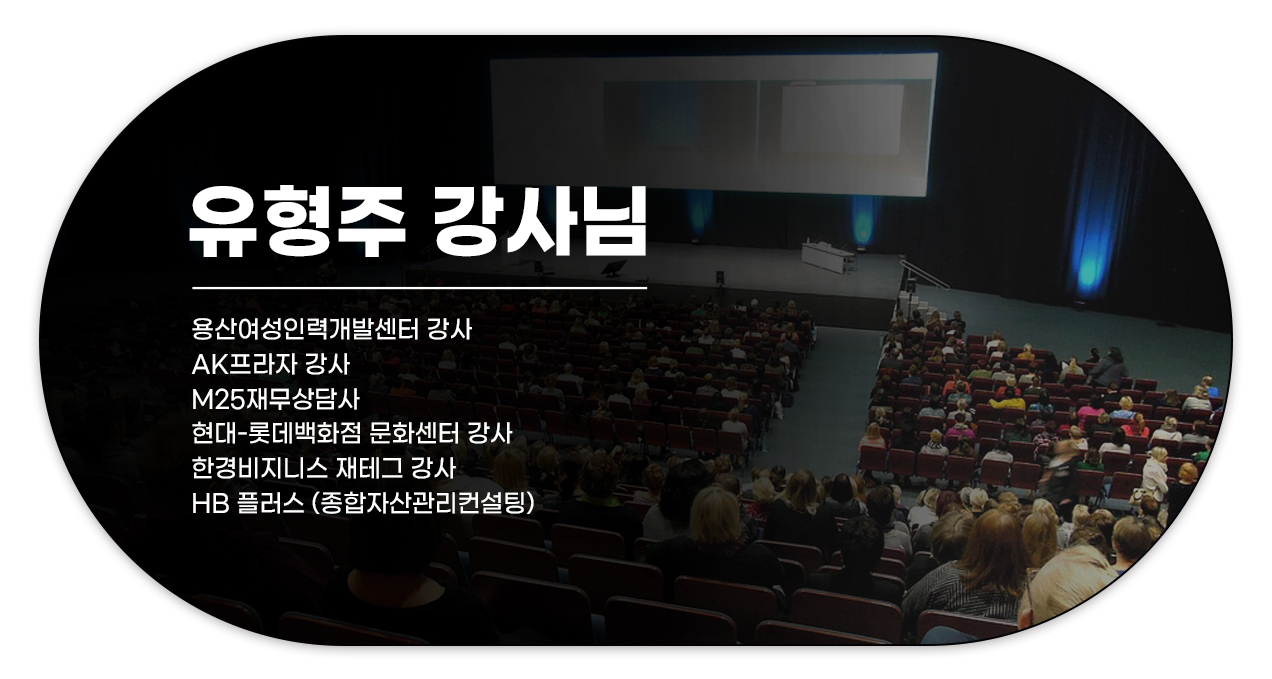 유형주 강사님

용산여성인력개발센터 강사
AK프라자 강사
M25재무상담사
현대-롯데백화점 문화센터 강사
한경비지니스 재테그 강사
HB 플러스 (종합자산관리컨설팅)